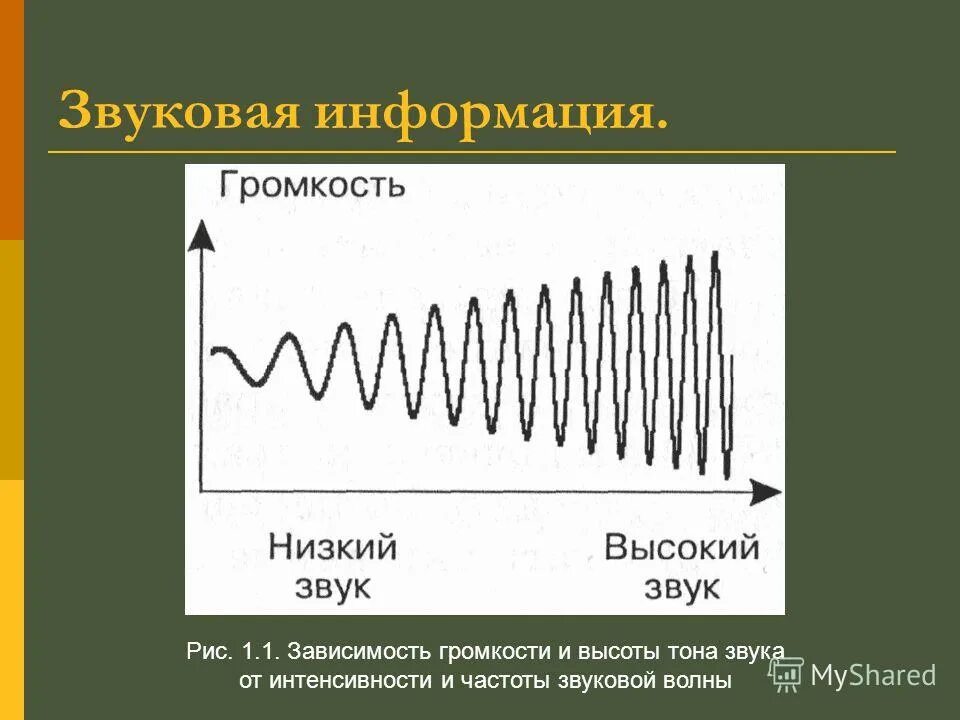 Звуковая информация.

Громкость

Низкий звук

Высокий звук

Рис. 1.1. Зависимость громкости и высоты тона звука от интенсивности и частоты звуковой волны

MyShared